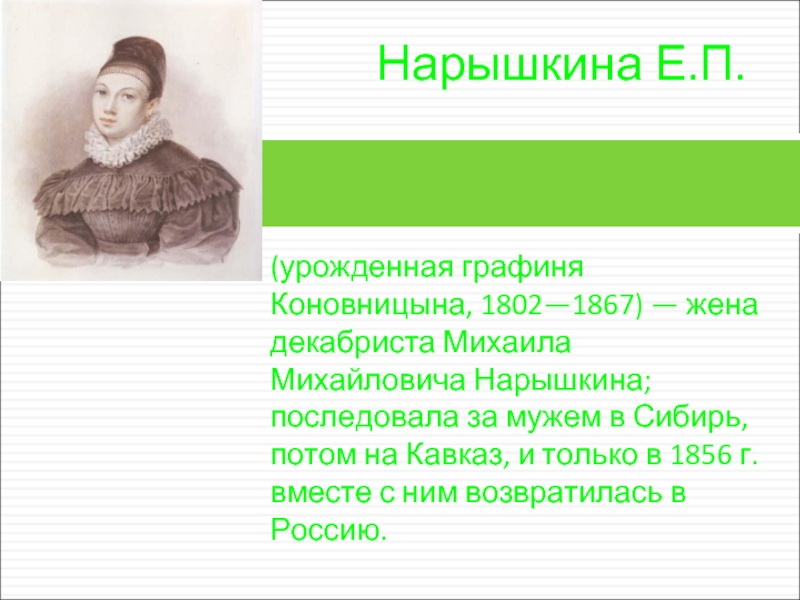 Нарышкина Е.П.

(урожденная графиня Коновницына, 1802—1867) — жена декабриста Михаила Михайловича Нарышкина; последовала за мужем в Сибирь, потом на Кавказ, и только в 1856 г. вместе с ним возвратилась в Россию.